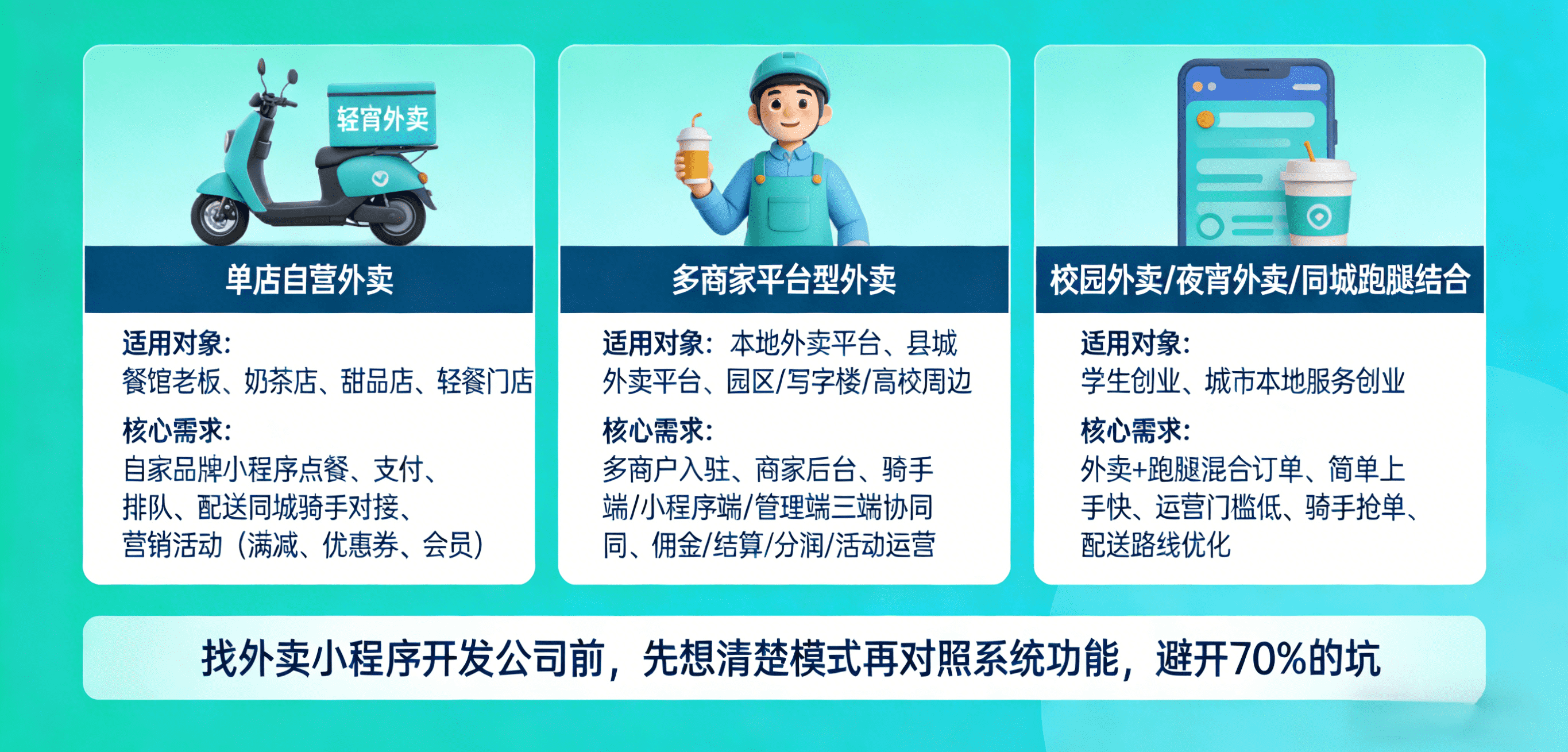 轻宵外卖

单店自营外卖

适用对象:
餐馆老板、奶茶店、甜品店、轻餐门店

核心需求:
自家品牌小程序点餐、支付、排队、配送同城骑手对接、营销活动（满减、优惠券、会员）

多商家平台型外卖

适用对象：本地外卖平台、县城外卖平台、园区/写字楼/高校周边

核心需求:
多商户入驻、商家后台、骑手端/小程序端/管理端三端协同、佣金/结算/分润/活动运营

校园外卖/夜宵外卖/同城跑腿结合

适用对象:
学生创业、城市本地服务创业

核心需求:
外卖+跑腿混合订单、简单上手快、运营门槛低、骑手抢单、配送路线优化

找外卖小程序开发公司前，先想清楚模式再对照系统功能，避开70%的坑